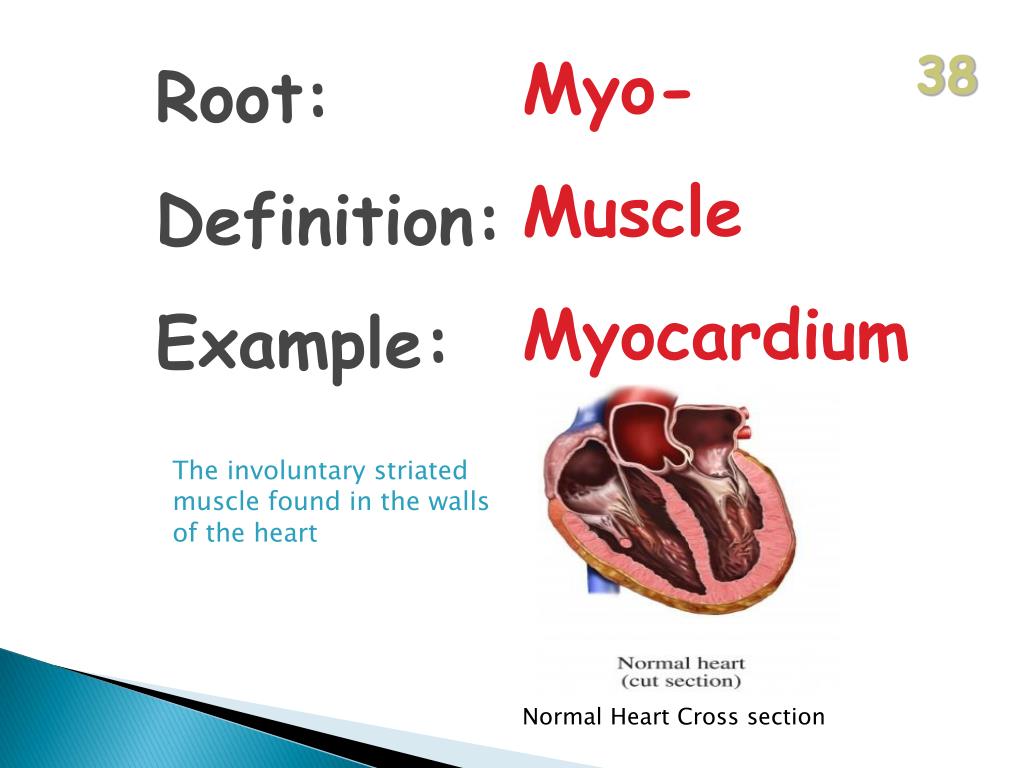 38

Root: Myo-

Definition: Muscle

Example: Myocardium

The involuntary striated muscle found in the walls of the heart

Normal heart
(cut section)

Normal Heart Cross section